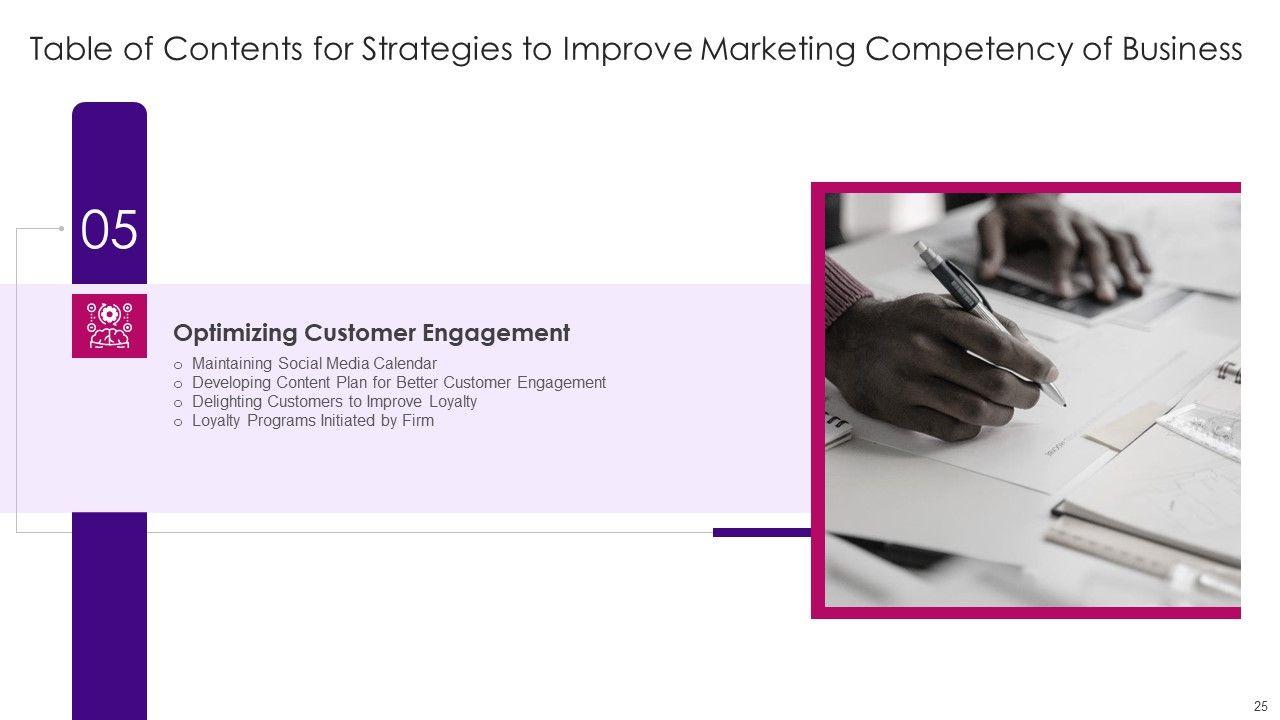 Table of Contents for Strategies to Improve Marketing Competency of Business

05

Optimizing Customer Engagement

o Maintaining Social Media Calendar
o Developing Content Plan for Better Customer Engagement
o Delighting Customers to Improve Loyalty
o Loyalty Programs Initiated by Firm

25